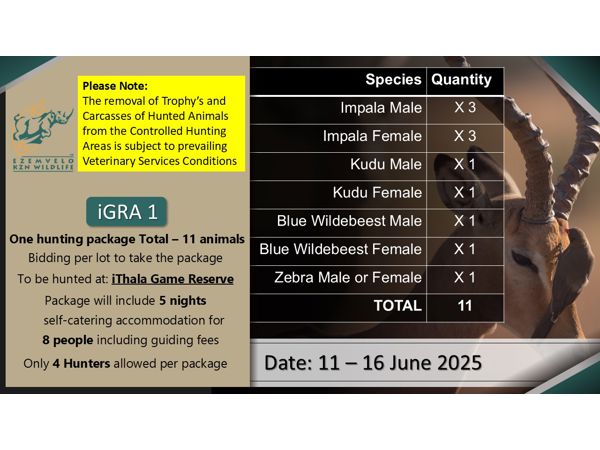 EZEMVELO KZN WILDLIFE

Please Note:
The removal of Trophy's and Carcasses of Hunted Animals from the Controlled Hunting Areas is subject to prevailing Veterinary Services Conditions

iGRA 1

One hunting package Total – 11 animals
Bidding per lot to take the package
To be hunted at: iThala Game Reserve
Package will include 5 nights self-catering accommodation for 8 people including guiding fees
Only 4 Hunters allowed per package

| Species | Quantity |
|---|---|
| Impala Male | X 3 |
| Impala Female | X 3 |
| Kudu Male | X 1 |
| Kudu Female | X 1 |
| Blue Wildebeest Male | X 1 |
| Blue Wildebeest Female | X 1 |
| Zebra Male or Female | X 1 |
| TOTAL | 11 |

Date: 11 – 16 June 2025